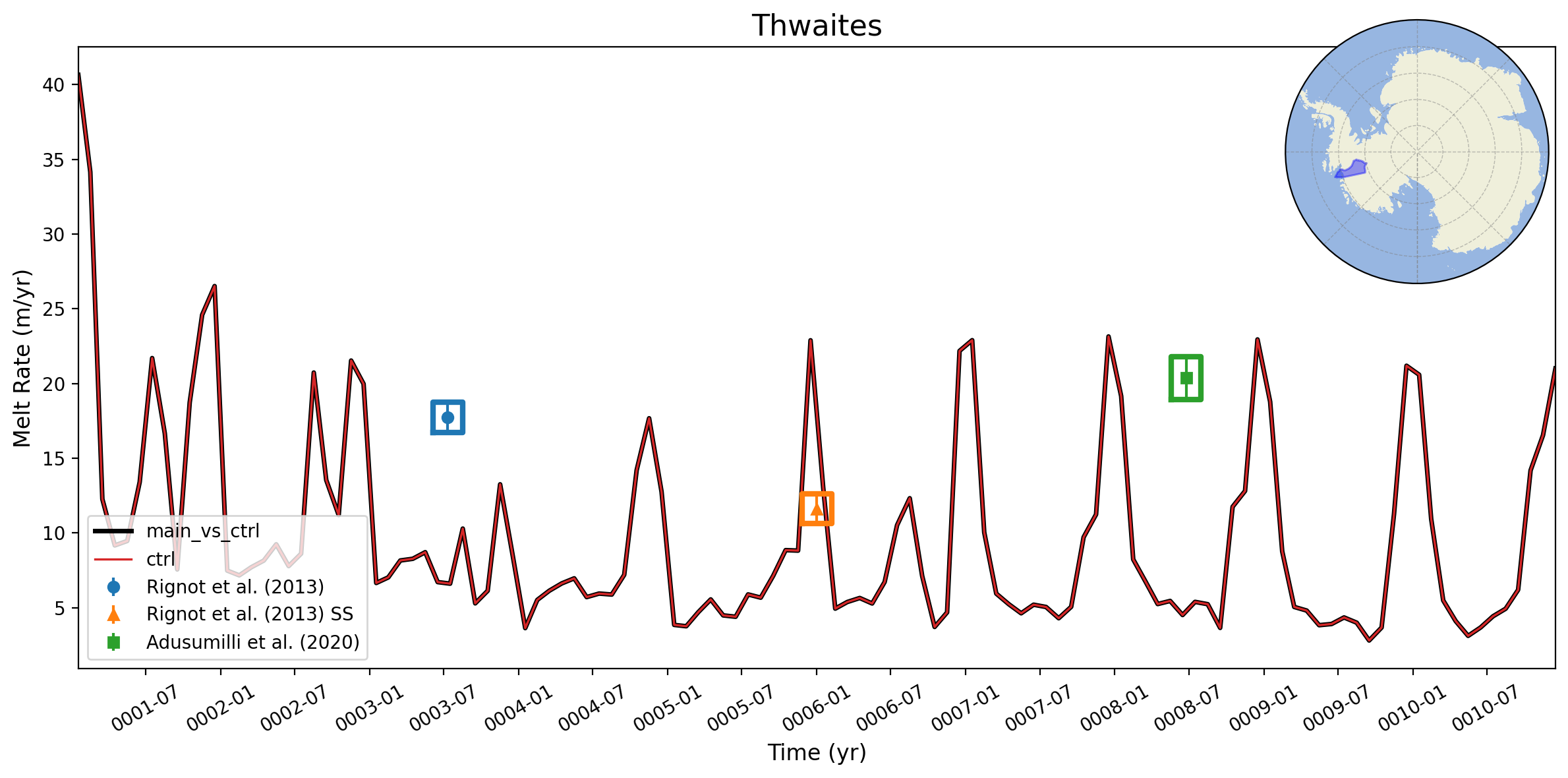 Thwaites

Melt Rate (m/yr)

40
35
30
25
20
15
10
5

main_vs_ctrl
ctrl
Rignot et al. (2013)
Rignot et al. (2013) SS
Adusumilli et al. (2020)

0001-07
0002-01
0002-07
0003-01
0003-07
0004-01
0004-07
0005-01
0005-07
0006-01
0006-07
0007-01
0007-07
0008-01
0008-07
0009-01
0009-07
0010-01
0010-07

Time (yr)